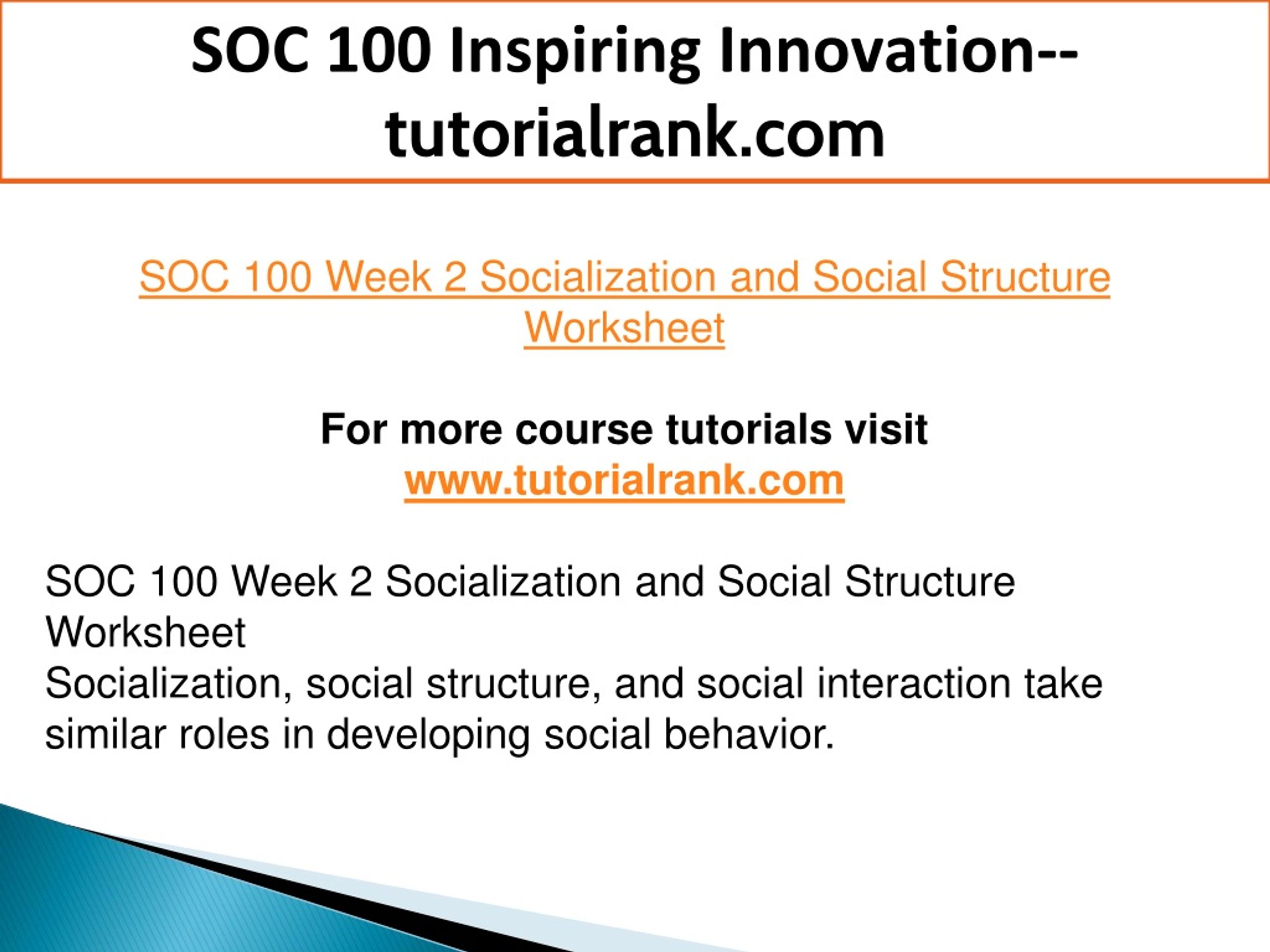 SOC 100 Inspiring Innovation--tutorialrank.com

SOC 100 Week 2 Socialization and Social Structure Worksheet

For more course tutorials visit
www.tutorialrank.com

SOC 100 Week 2 Socialization and Social Structure Worksheet
Socialization, social structure, and social interaction take similar roles in developing social behavior.